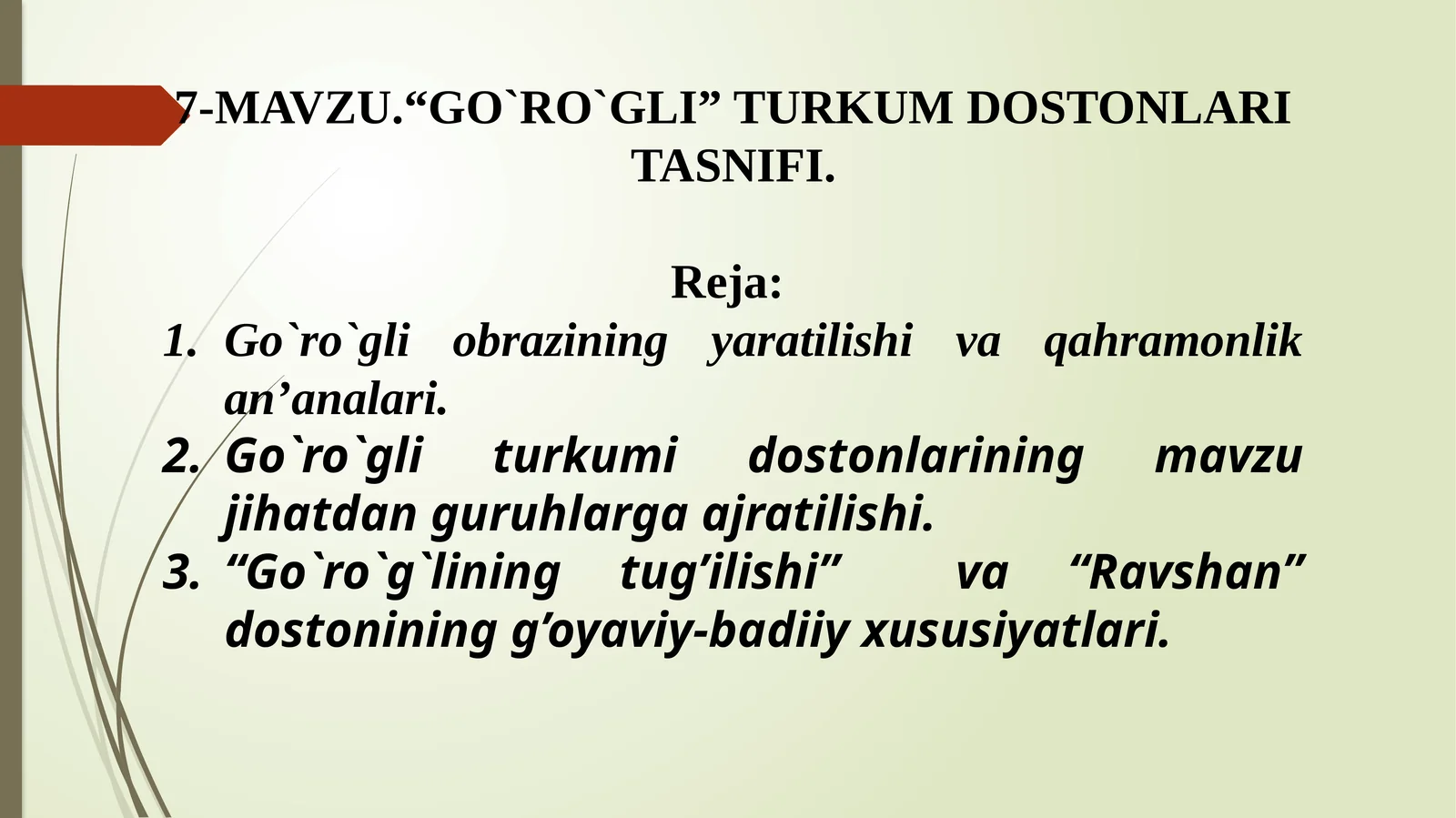 7-MAVZU.“GO`RO`GLI” TURKUM DOSTONLARI TASNIFI.

Reja:

1. Go`ro`gli obrazining yaratilishi va qahramonlik an’analari.
2. Go`ro`gli turkumi dostonlarining mavzu jihatdan guruhlarga ajratilishi.
3. “Go`ro`g`lining tug’ilishi” va “Ravshan” dostonining g’oyaviy-badiiy xususiyatlari.